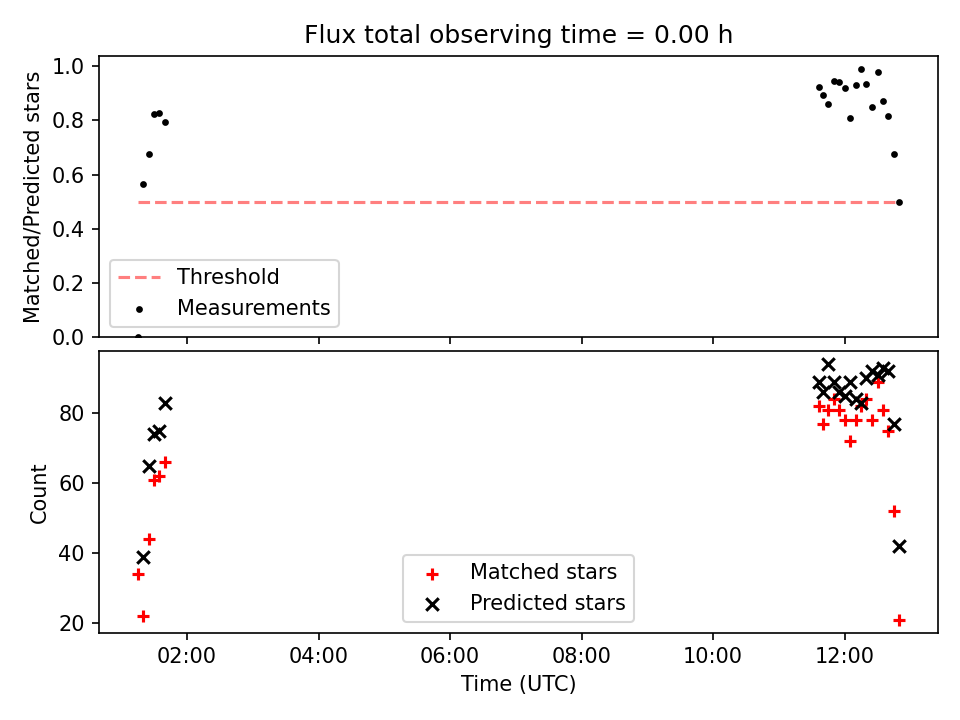 Flux total observing time = 0.00 h

Matched/Predicted stars

1.0
0.8
0.6
0.4
0.2
0.0

Threshold
Measurements

Count

80
60
40
20

Matched stars
Predicted stars

02:00
04:00
06:00
08:00
10:00
12:00

Time (UTC)